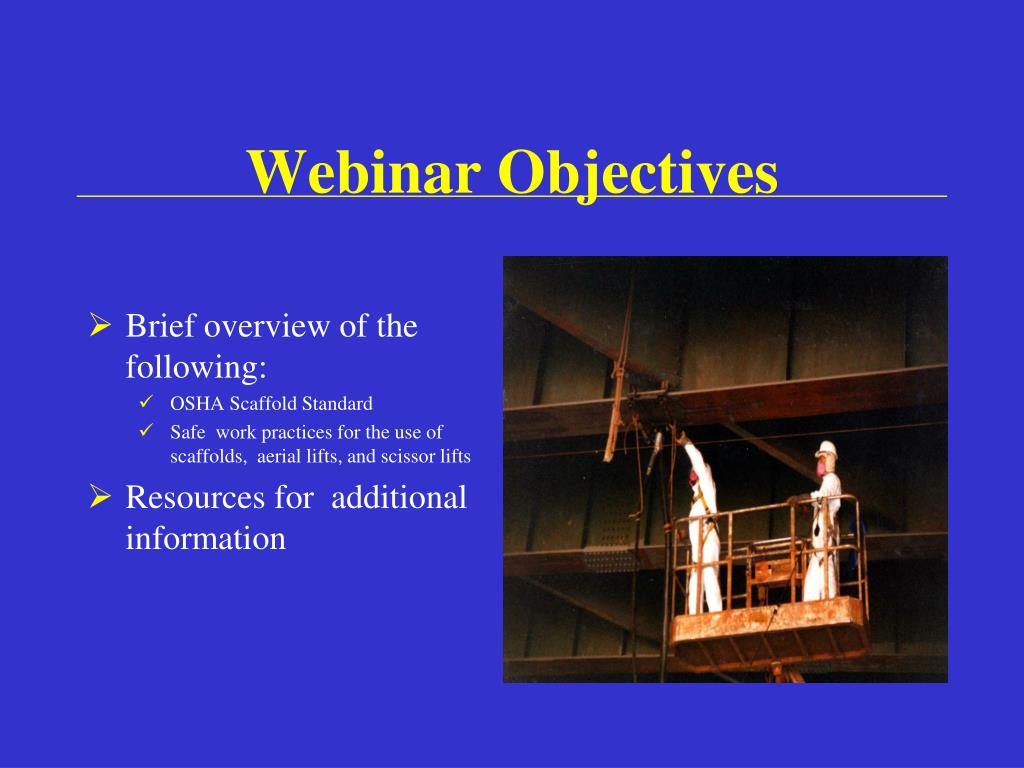 Webinar Objectives

➢ Brief overview of the following:
✓ OSHA Scaffold Standard
✓ Safe work practices for the use of scaffolds, aerial lifts, and scissor lifts

➢ Resources for additional information